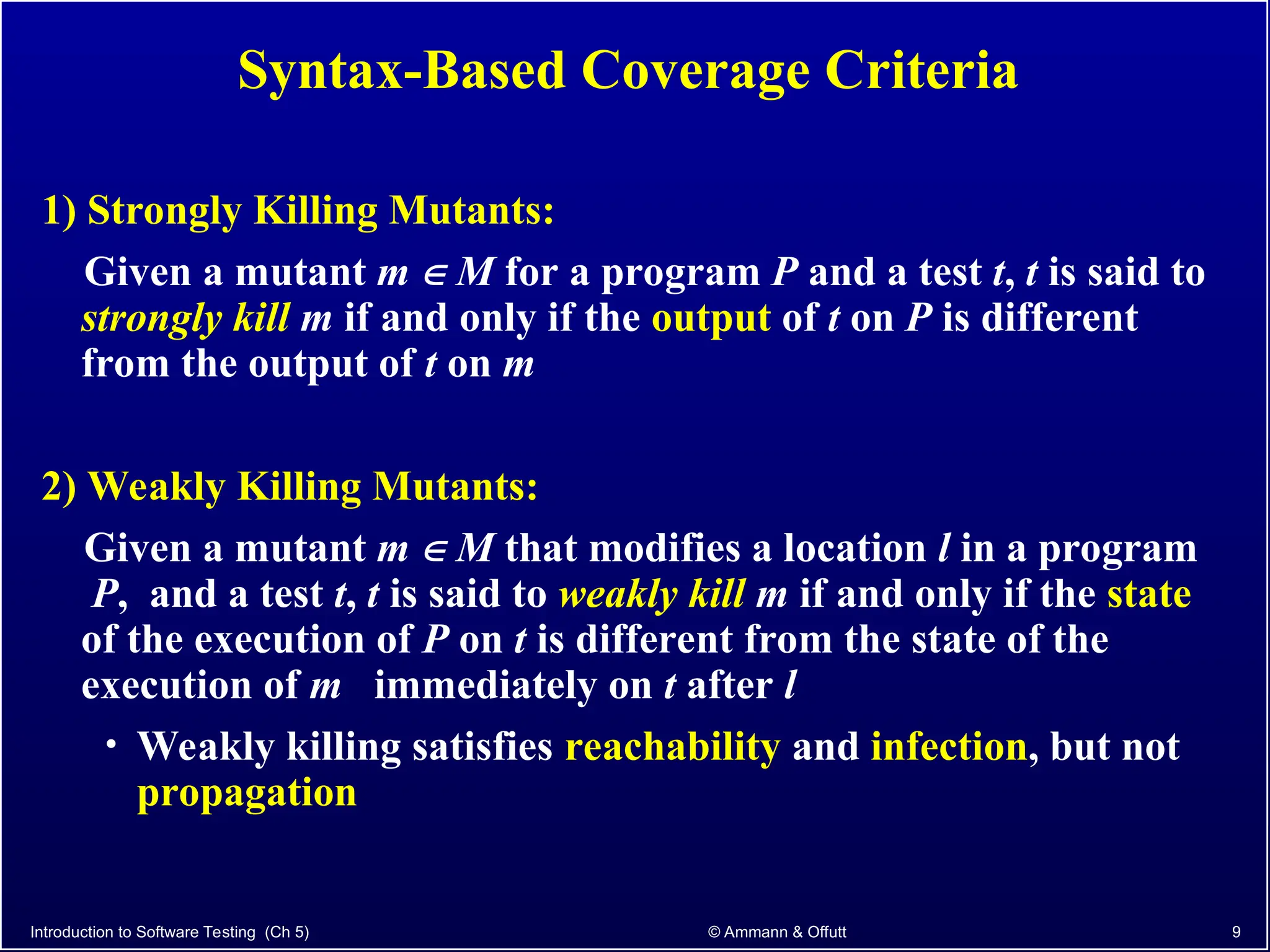 Syntax-Based Coverage Criteria

1) Strongly Killing Mutants:

Given a mutant $m \in M$ for a program $P$ and a test $t$, $t$ is said to strongly kill $m$ if and only if the output of $t$ on $P$ is different from the output of $t$ on $m$

2) Weakly Killing Mutants:

Given a mutant $m \in M$ that modifies a location $l$ in a program $P$, and a test $t$, $t$ is said to weakly kill $m$ if and only if the state of the execution of $P$ on $t$ is different from the state of the execution of $m$ immediately on $t$ after $l$

• Weakly killing satisfies reachability and infection, but not propagation

Introduction to Software Testing (Ch 5)
© Ammann & Offutt
9